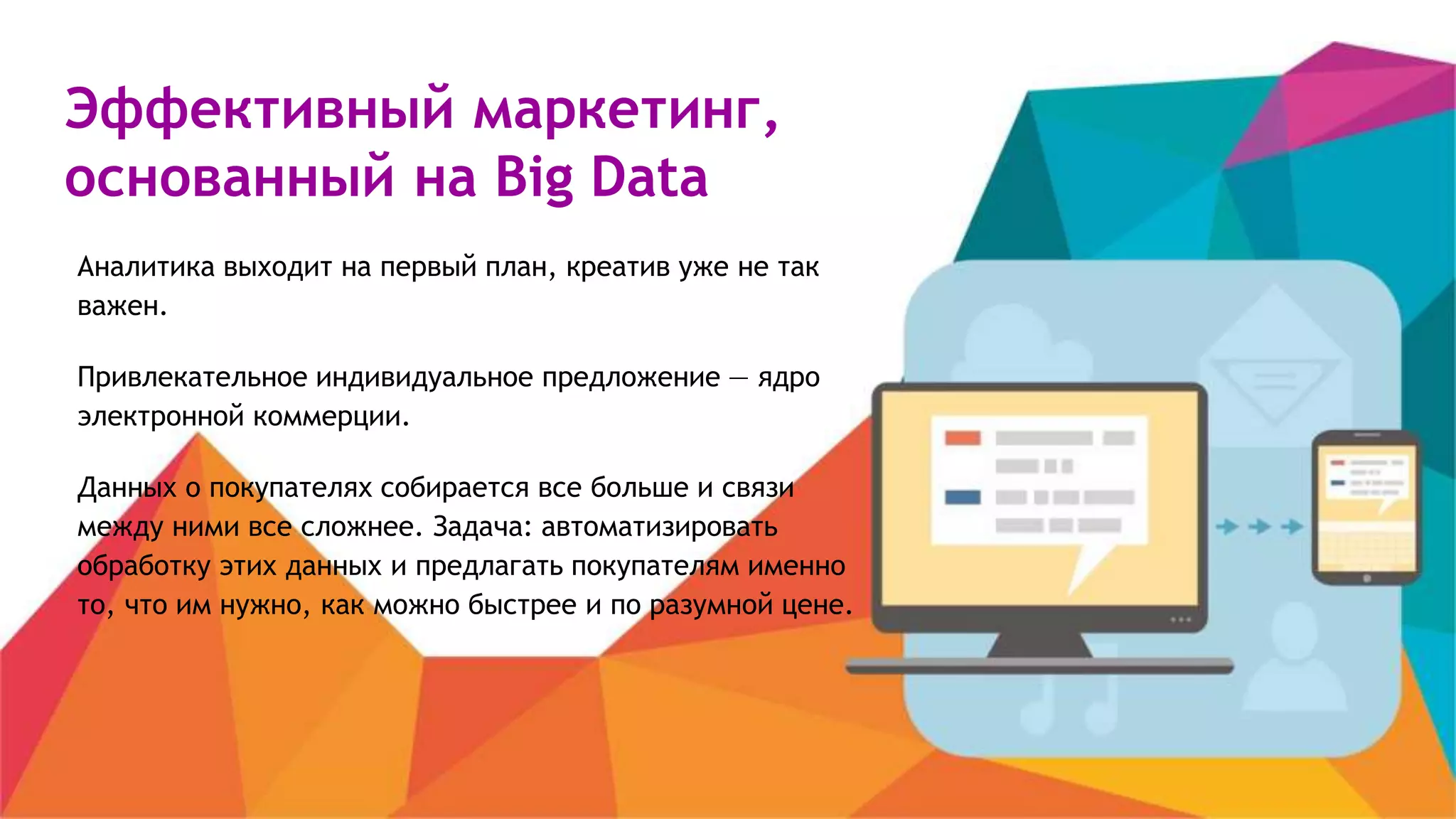 Эффективный маркетинг, основанный на Big Data

Аналитика выходит на первый план, креатив уже не так важен.

Привлекательное индивидуальное предложение — ядро электронной коммерции.

Данных о покупателях собирается все больше и связи между ними все сложнее. Задача: автоматизировать обработку этих данных и предлагать покупателям именно то, что им нужно, как можно быстрее и по разумной цене.